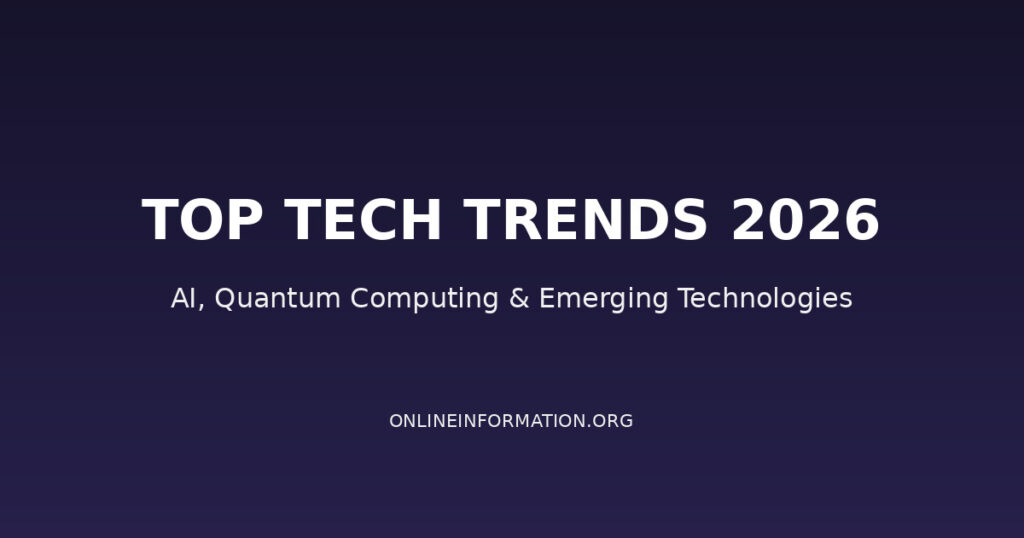 TOP TECH TRENDS 2026

AI, Quantum Computing & Emerging Technologies

ONLINEINFORMATION.ORG